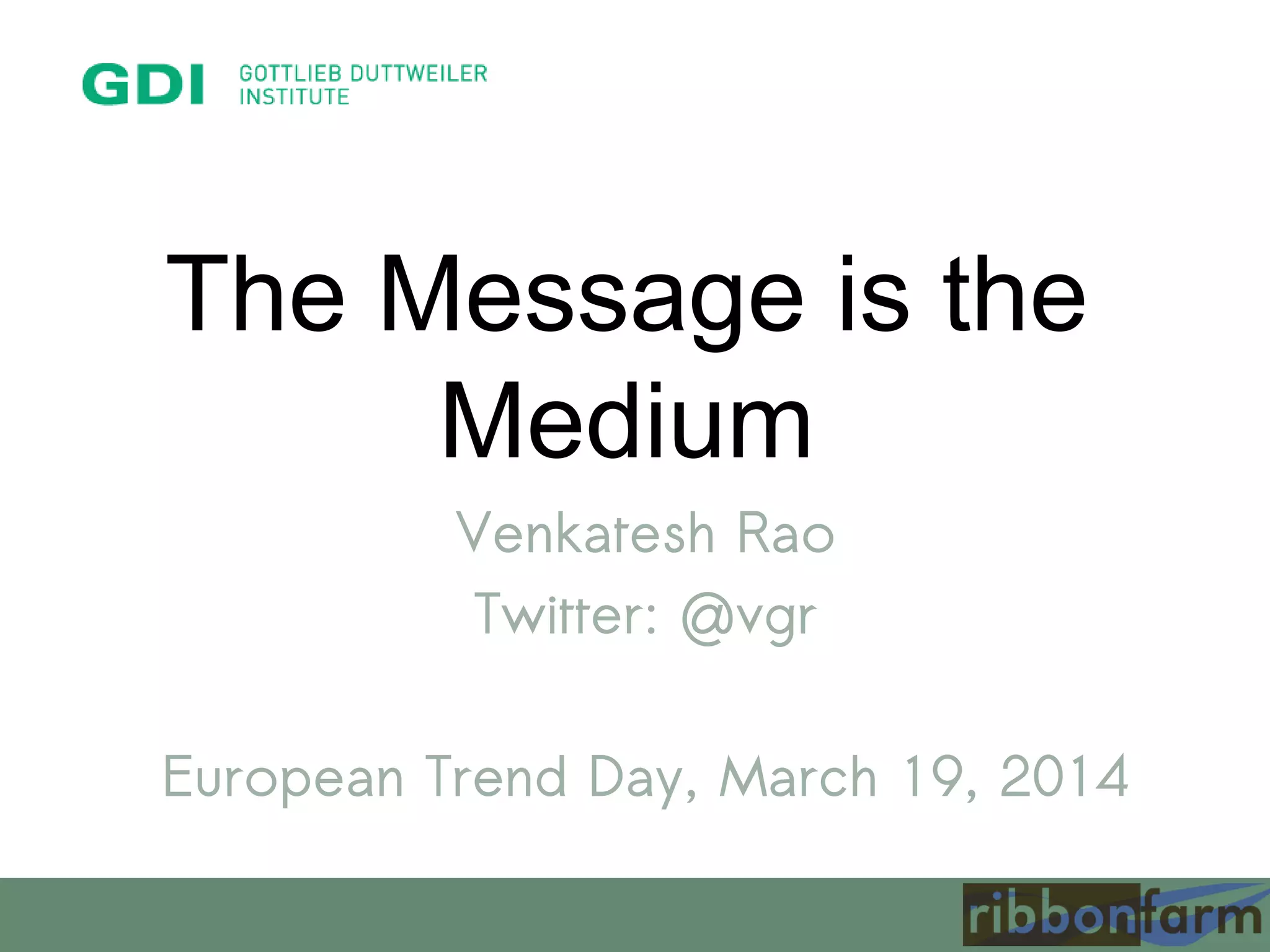 GDI GOTTLIEB DUTTWEILER INSTITUTE

The Message is the Medium

Venkatesh Rao

Twitter: @vgr

European Trend Day, March 19, 2014

ribbonfarm